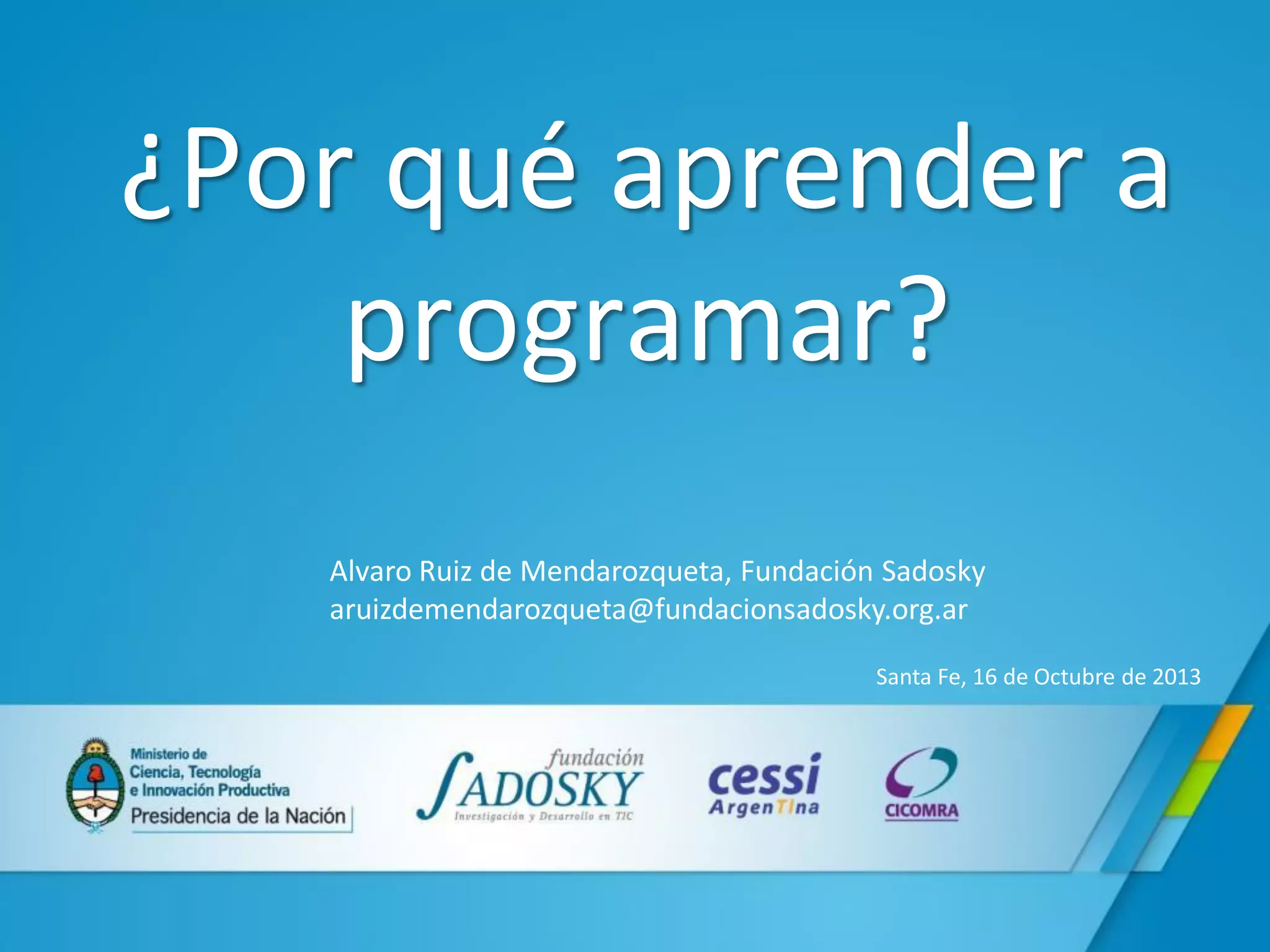 ¿Por qué aprender a programar?

Alvaro Ruiz de Mendarozqueta, Fundación Sadosky
aruizdemendarozqueta@fundacionsadosky.org.ar

Santa Fe, 16 de Octubre de 2013

Ministerio de Ciencia, Tecnología e Innovación Productiva
Presidencia de la Nación

fundación SADOSKY
Investigación y Desarrollo en TIC

cessi ArgenTIna

CICOMRA